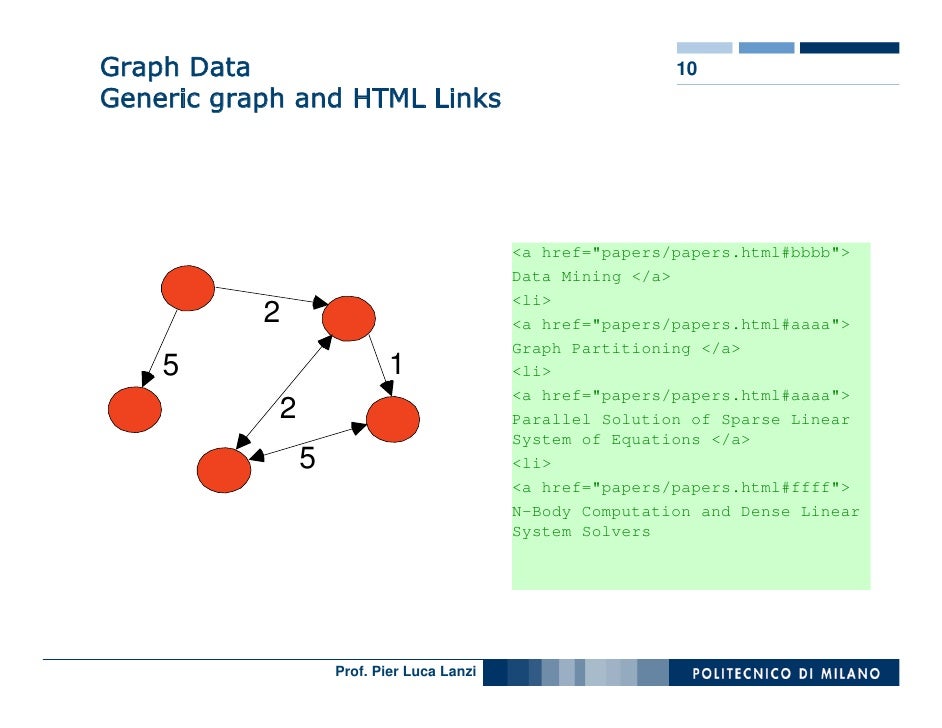 Graph Data
Generic graph and HTML Links

10

2
5
1
2
5

<a href="papers/papers.html#bbbb">
Data Mining </a>
<li>
<a href="papers/papers.html#aaaa">
Graph Partitioning </a>
<li>
<a href="papers/papers.html#aaaa">
Parallel Solution of Sparse Linear System of Equations </a>
<li>
<a href="papers/papers.html#ffff">
N-Body Computation and Dense Linear System Solvers

Prof. Pier Luca Lanzi

POLITECNICO DI MILANO